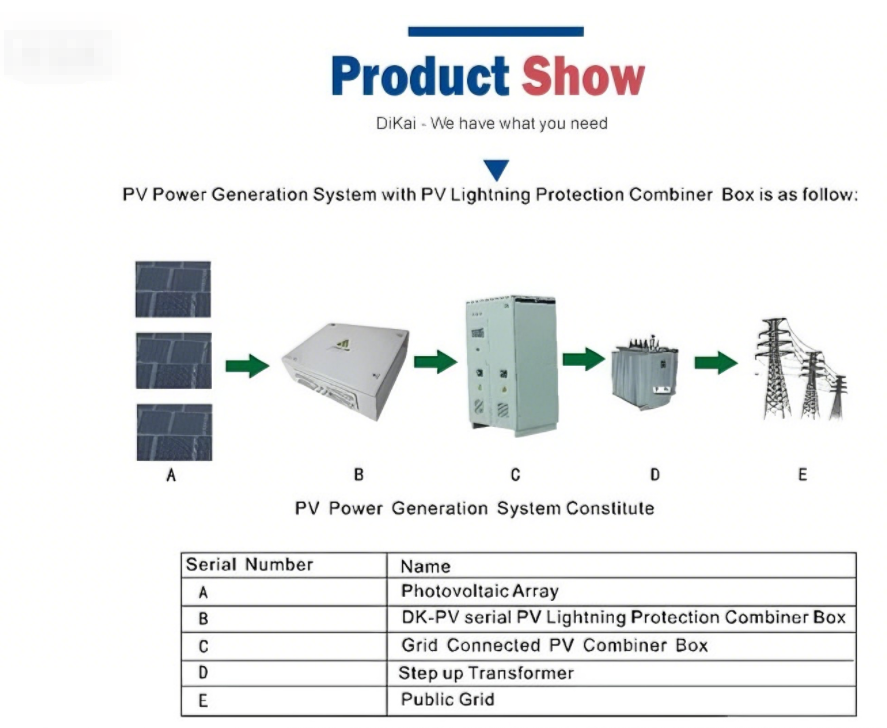 Product Show

DiKai - We have what you need

PV Power Generation System with PV Lightning Protection Combiner Box is as follow:

A B C D E

PV Power Generation System Constitute

| Serial Number | Name |
|---|---|
| A | Photovoltaic Array |
| B | DK-PV serial PV Lightning Protection Combiner Box |
| C | Grid Connected PV Combiner Box |
| D | Step up Transformer |
| E | Public Grid |